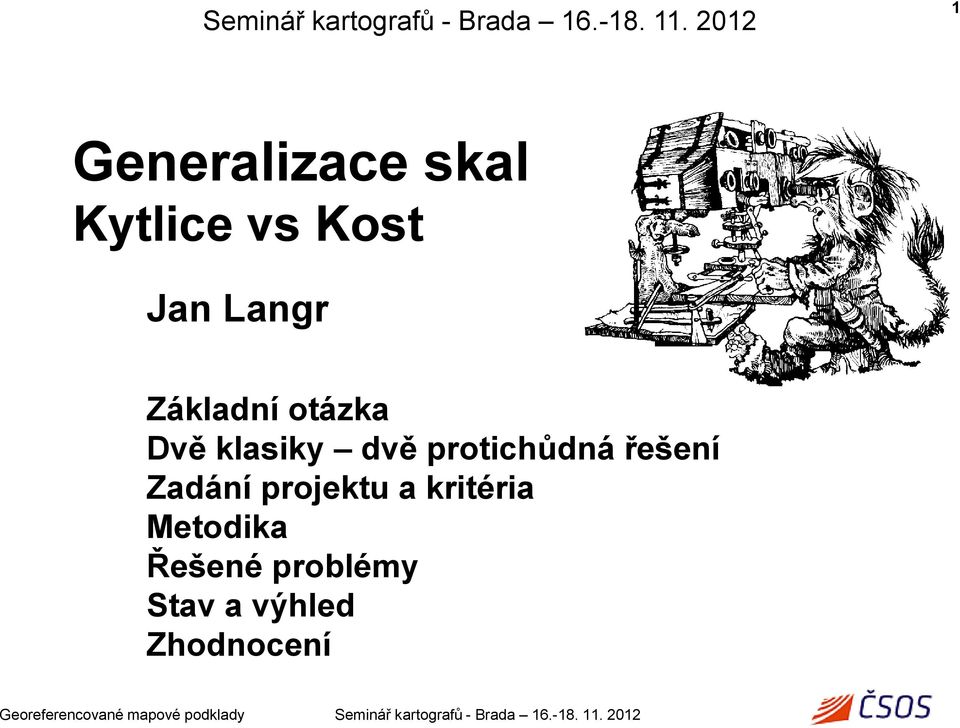 Seminář kartografů - Brada – 16.-18. 11. 2012

1

Generalizace skal
Kytlice vs Kost

Jan Langr

Základní otázka
Dvě klasiky – dvě protichůdná řešení
Zadání projektu a kritéria
Metodika
Řešené problémy
Stav a výhled
Zhodnocení

Georeferencované mapové podklady

Seminář kartografů - Brada – 16.-18. 11. 2012

ČSOS